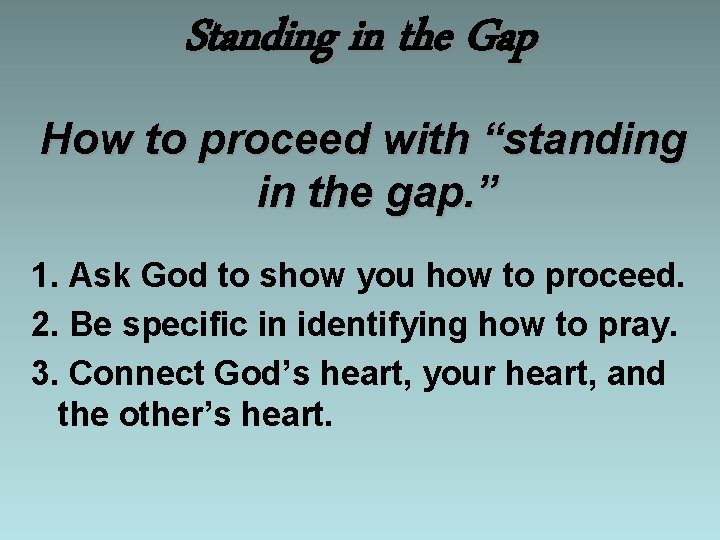 Standing in the Gap

How to proceed with “standing in the gap.”

1. Ask God to show you how to proceed.
2. Be specific in identifying how to pray.
3. Connect God’s heart, your heart, and the other’s heart.